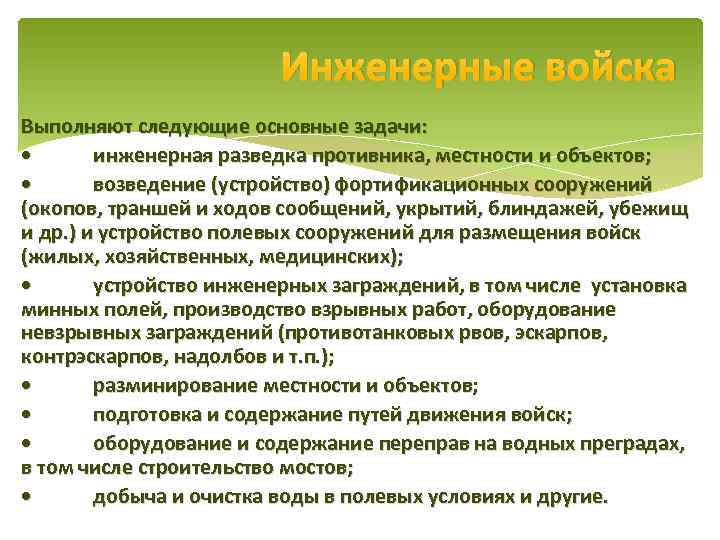 Инженерные войска

Выполняют следующие основные задачи:

• инженерная разведка противника, местности и объектов;

• возведение (устройство) фортификационных сооружений (окопов, траншей и ходов сообщений, укрытий, блиндажей, убежищ и др.) и устройство полевых сооружений для размещения войск (жилых, хозяйственных, медицинских);

• устройство инженерных заграждений, в том числе установка минных полей, производство взрывных работ, оборудование невзрывных заграждений (противотанковых рвов, эскарпов, контрэскарпов, надолбов и т.п.);

• разминирование местности и объектов;

• подготовка и содержание путей движения войск;

• оборудование и содержание переправ на водных преградах, в том числе строительство мостов;

• добыча и очистка воды в полевых условиях и другие.